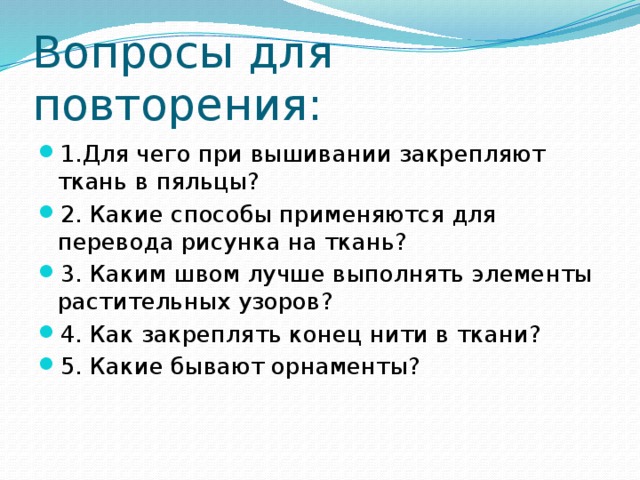 Вопросы для повторения:

1.Для чего при вышивании закрепляют ткань в пяльцы?

2. Какие способы применяются для перевода рисунка на ткань?

3. Каким швом лучше выполнять элементы растительных узоров?

4. Как закреплять конец нити в ткани?

5. Какие бывают орнаменты?